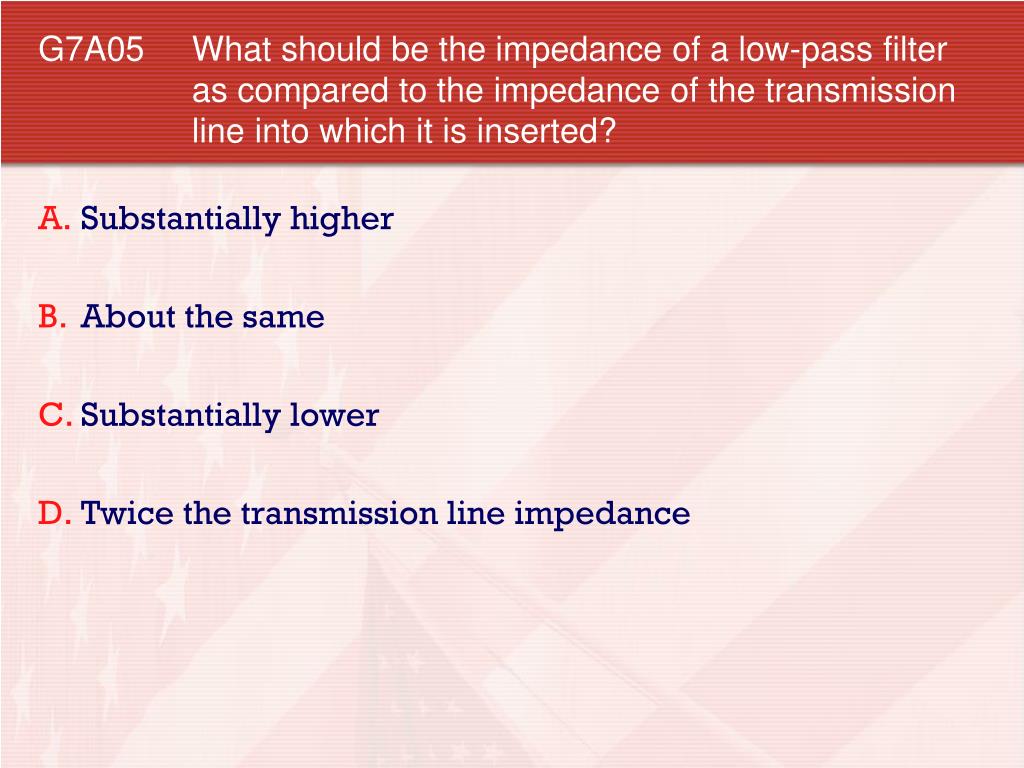 G7A05 What should be the impedance of a low-pass filter as compared to the impedance of the transmission line into which it is inserted?

A. Substantially higher

B. About the same

C. Substantially lower

D. Twice the transmission line impedance